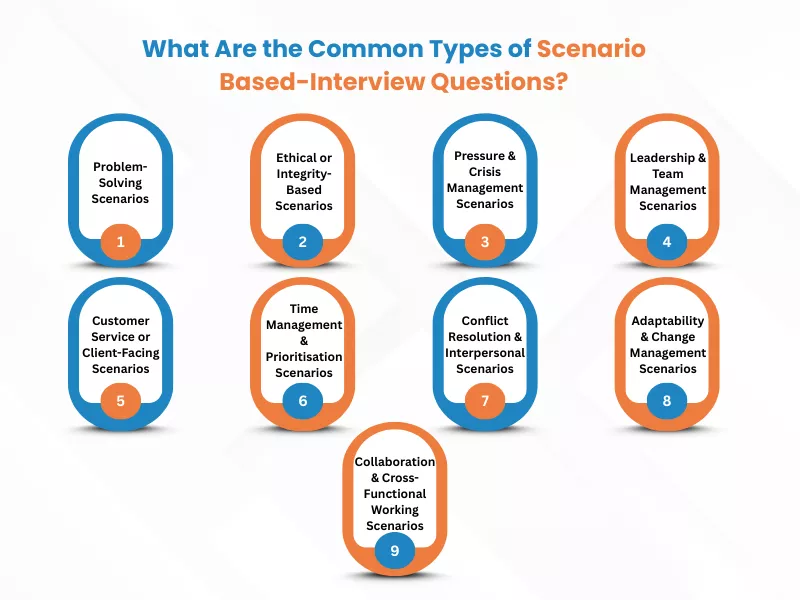 What Are the Common Types of Scenario Based-Interview Questions?

Problem-Solving Scenarios

1

Ethical or Integrity-Based Scenarios

2

Pressure & Crisis Management Scenarios

3

Leadership & Team Management Scenarios

4

Customer Service or Client-Facing Scenarios

5

Time Management & Prioritisation Scenarios

6

Conflict Resolution & Interpersonal Scenarios

7

Adaptability & Change Management Scenarios

8

Collaboration & Cross-Functional Working Scenarios

9